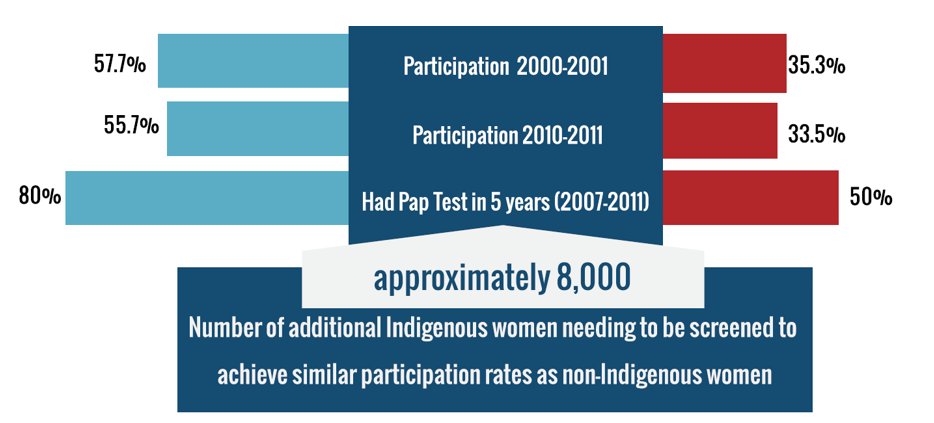 57.7%

Participation 2000-2001

35.3%

55.7%

Participation 2010-2011

33.5%

80%

Had Pap Test in 5 years (2007-2011)

50%

approximately 8,000

Number of additional Indigenous women needing to be screened to achieve similar participation rates as non-Indigenous women